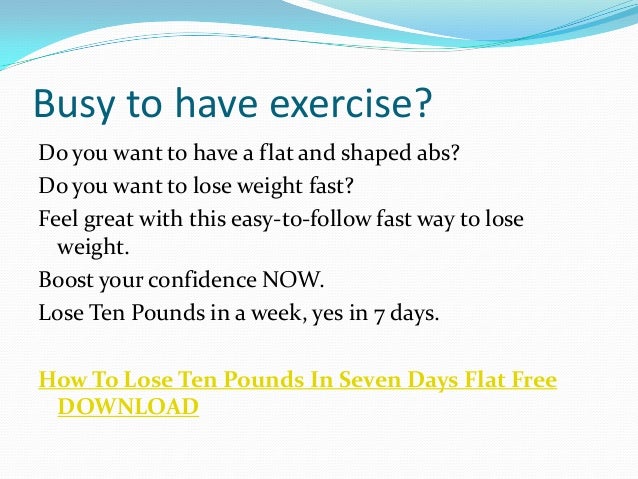 Busy to have exercise?

Do you want to have a flat and shaped abs?

Do you want to lose weight fast?

Feel great with this easy-to-follow fast way to lose weight.

Boost your confidence NOW.

Lose Ten Pounds in a week, yes in 7 days.

How To Lose Ten Pounds In Seven Days Flat Free DOWNLOAD